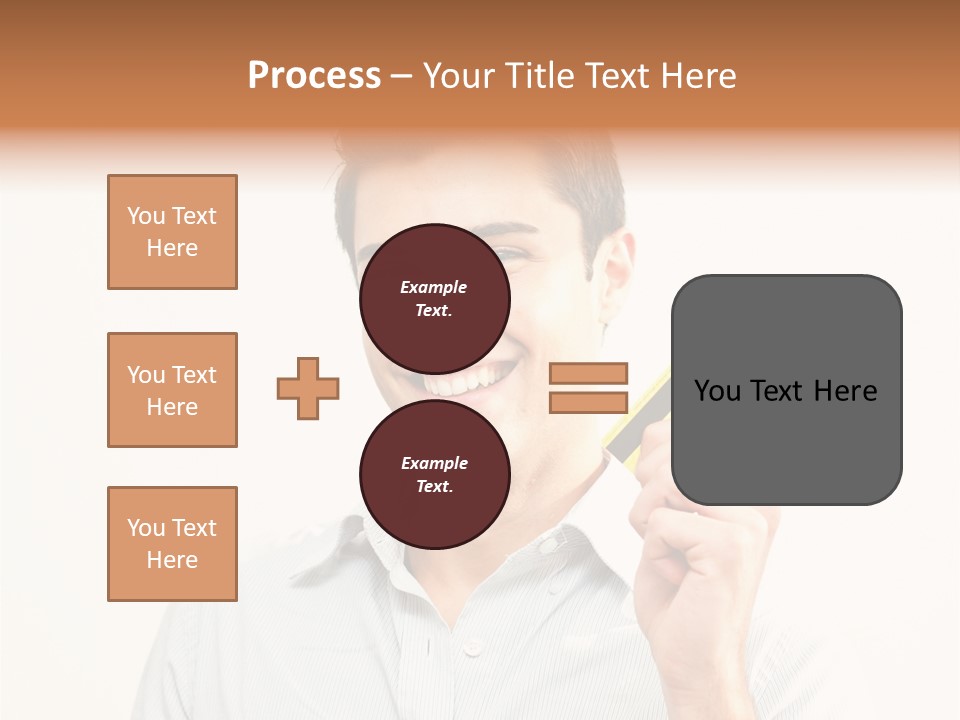 Process – Your Title Text Here

You Text Here

You Text Here

You Text Here

Example Text.

Example Text.

You Text Here